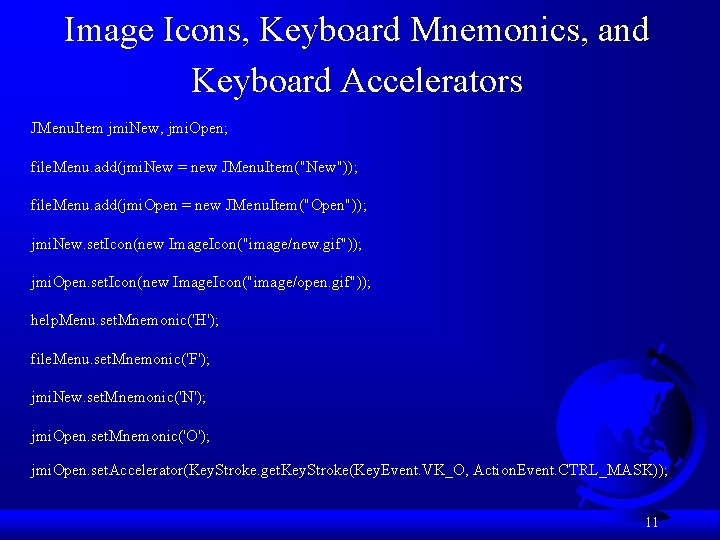 Image Icons, Keyboard Mnemonics, and Keyboard Accelerators

JMenuItem jmiNew, jmiOpen;

fileMenu.add(jmiNew = new JMenuItem("New"));

fileMenu.add(jmiOpen = new JMenuItem("Open"));

jmiNew.setIcon(new ImageIcon("image/new.gif"));

jmiOpen.setIcon(new ImageIcon("image/open.gif"));

helpMenu.setMnemonic('H');

fileMenu.setMnemonic('F');

jmiNew.setMnemonic('N');

jmiOpen.setMnemonic('O');

jmiOpen.setAccelerator(KeyStroke.getKeyStroke(KeyEvent.VK_O, ActionEvent.CTRL_MASK));

11